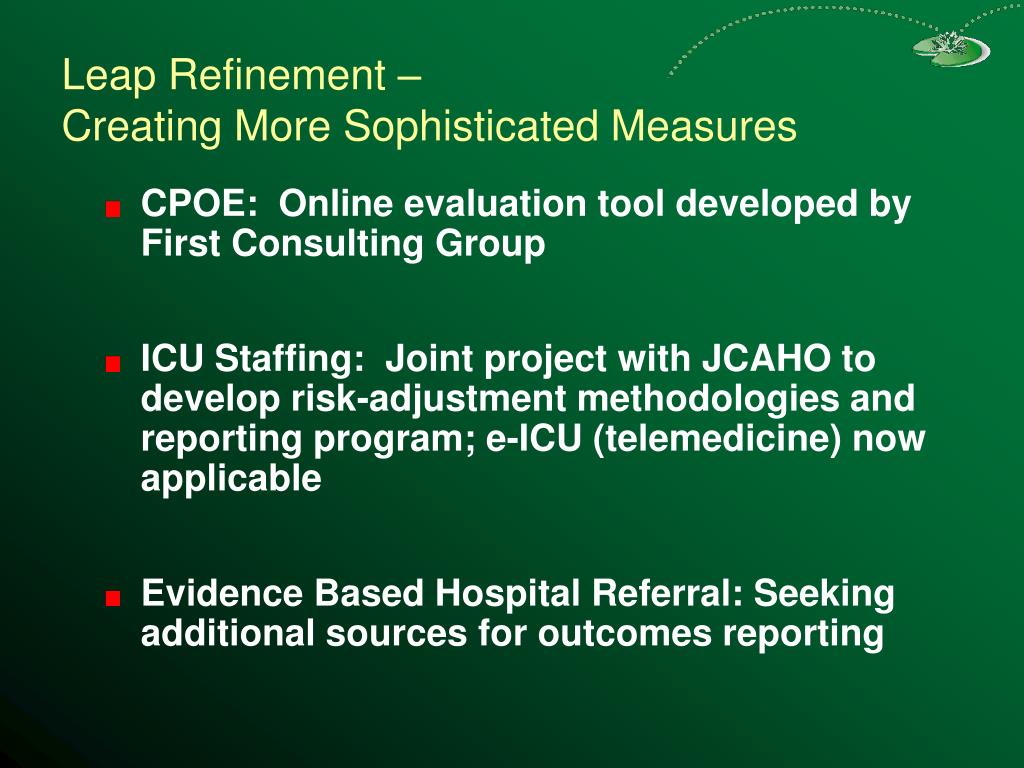 Leap Refinement –
Creating More Sophisticated Measures

CPOE: Online evaluation tool developed by First Consulting Group

ICU Staffing: Joint project with JCAHO to develop risk-adjustment methodologies and reporting program; e-ICU (telemedicine) now applicable

Evidence Based Hospital Referral: Seeking additional sources for outcomes reporting